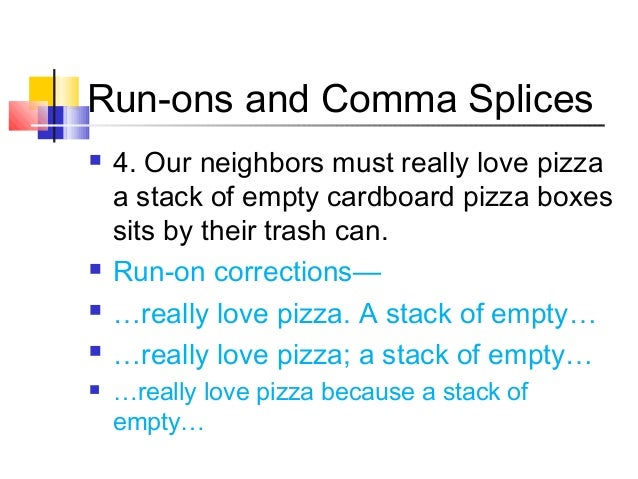 Run-ons and Comma Splices

- 4. Our neighbors must really love pizza a stack of empty cardboard pizza boxes sits by their trash can.
- Run-on corrections—
- …really love pizza. A stack of empty…
- …really love pizza; a stack of empty…
- …really love pizza because a stack of empty…